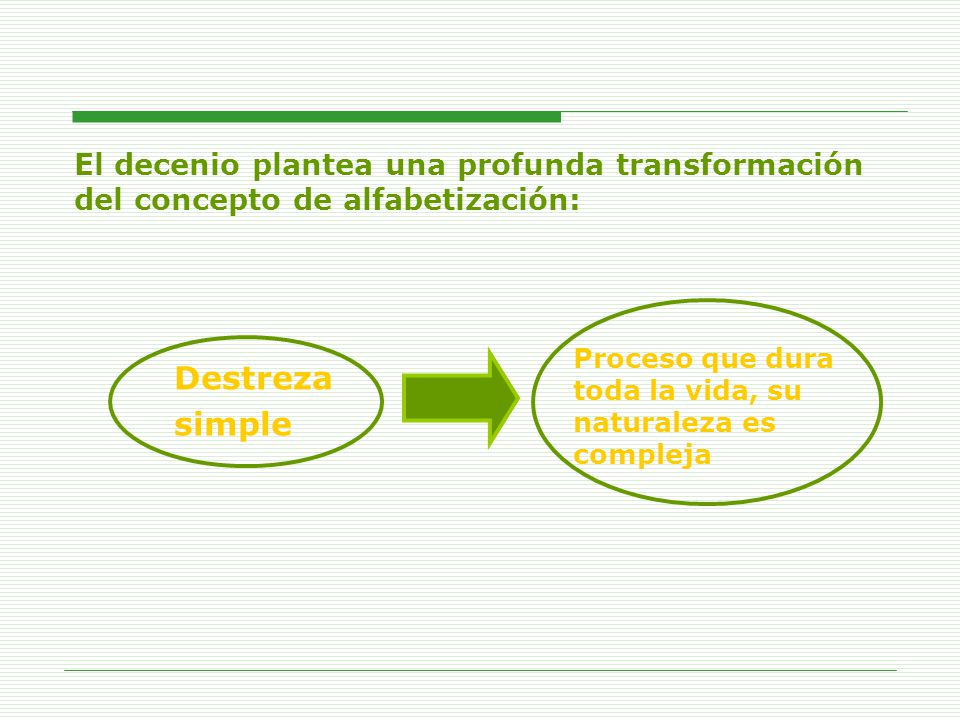 El decenio plantea una profunda transformación del concepto de alfabetización:

Destreza simple

Proceso que dura toda la vida, su naturaleza es compleja